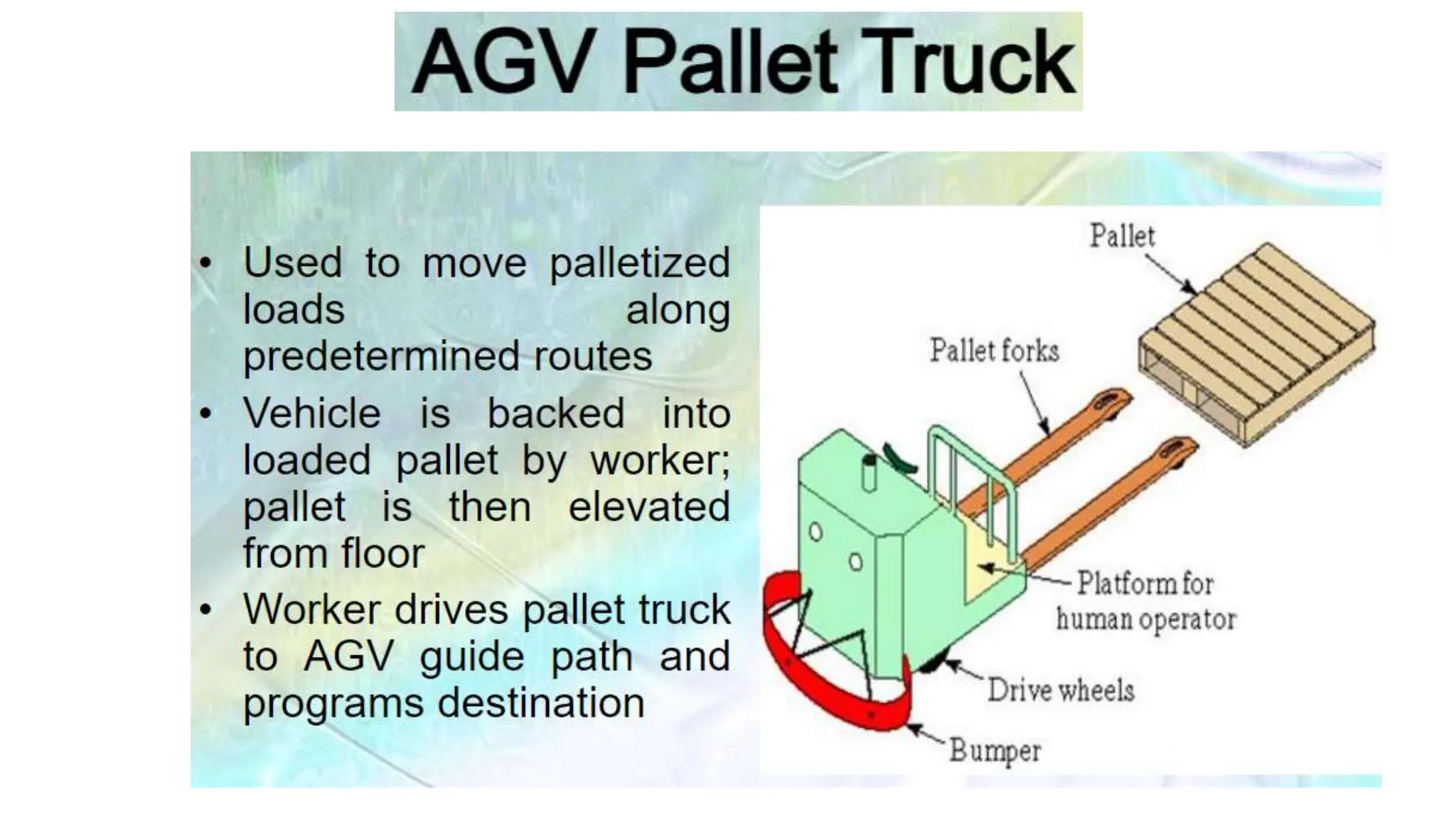 AGV Pallet Truck

• Used to move palletized loads along predetermined routes
• Vehicle is backed into loaded pallet by worker; pallet is then elevated from floor
• Worker drives pallet truck to AGV guide path and programs destination

Pallet
Pallet forks
Platform for human operator
Drive wheels
Bumper